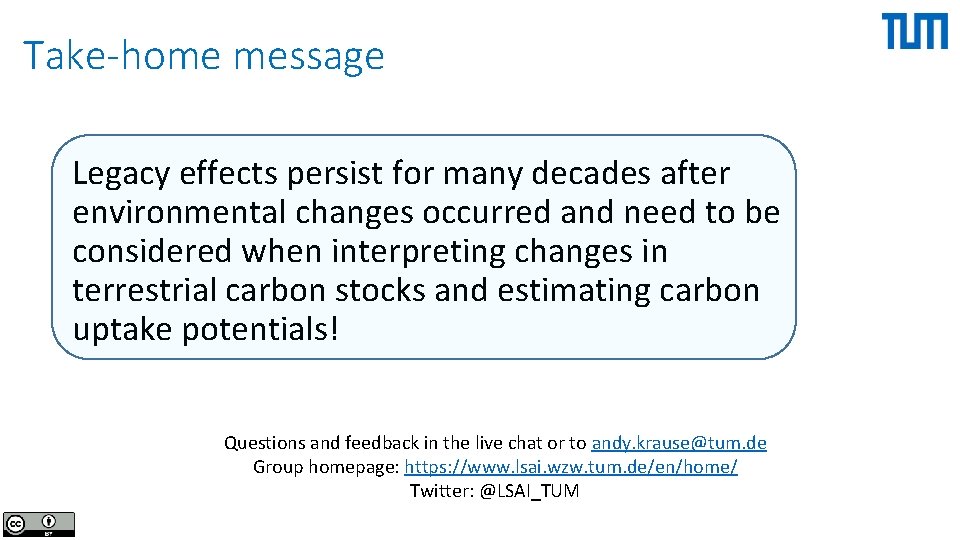 Take-home message

TUM

Legacy effects persist for many decades after environmental changes occurred and need to be considered when interpreting changes in terrestrial carbon stocks and estimating carbon uptake potentials!

Questions and feedback in the live chat or to andy.krause@tum.de
Group homepage: https://www.lsai.wzw.tum.de/en/home/
Twitter: @LSAI_TUM

cc BY